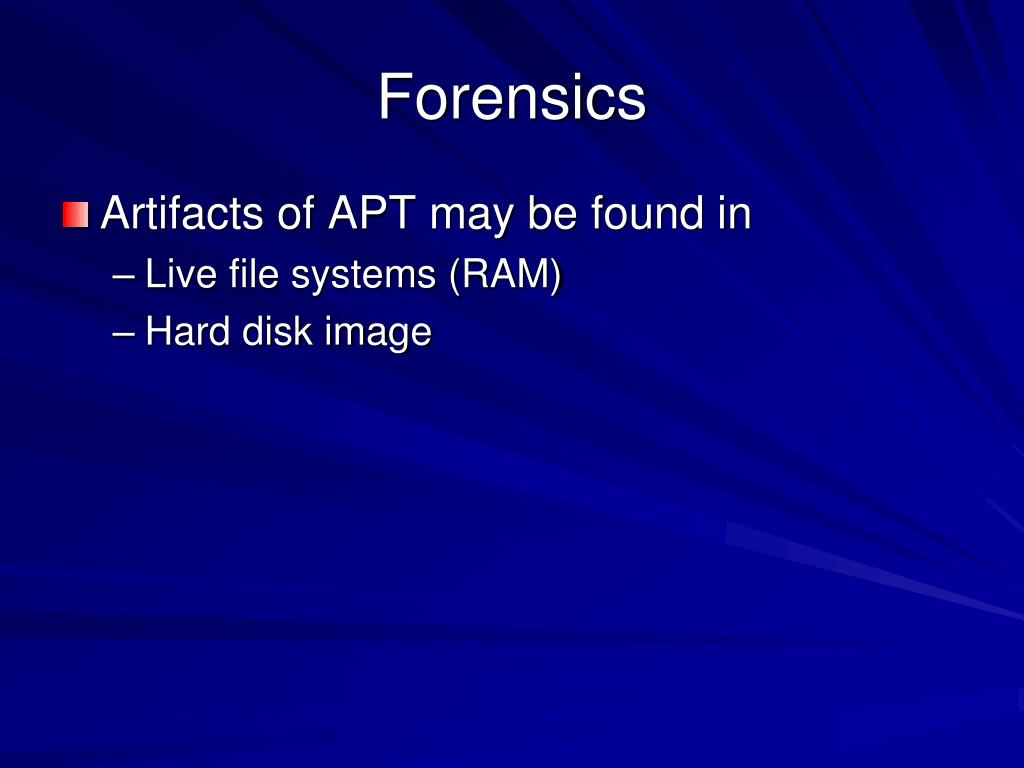 Forensics

Artifacts of APT may be found in
– Live file systems (RAM)
– Hard disk image